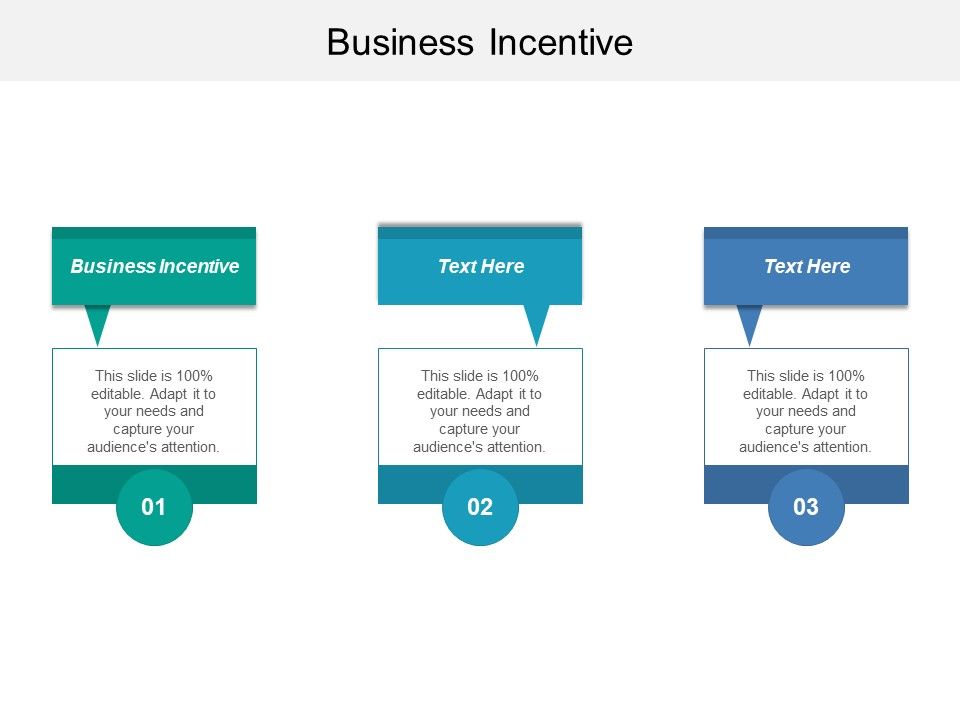 Business Incentive

Business Incentive

This slide is 100% editable. Adapt it to your needs and capture your audience's attention.

01

Text Here

This slide is 100% editable. Adapt it to your needs and capture your audience's attention.

02

Text Here

This slide is 100% editable. Adapt it to your needs and capture your audience's attention.

03